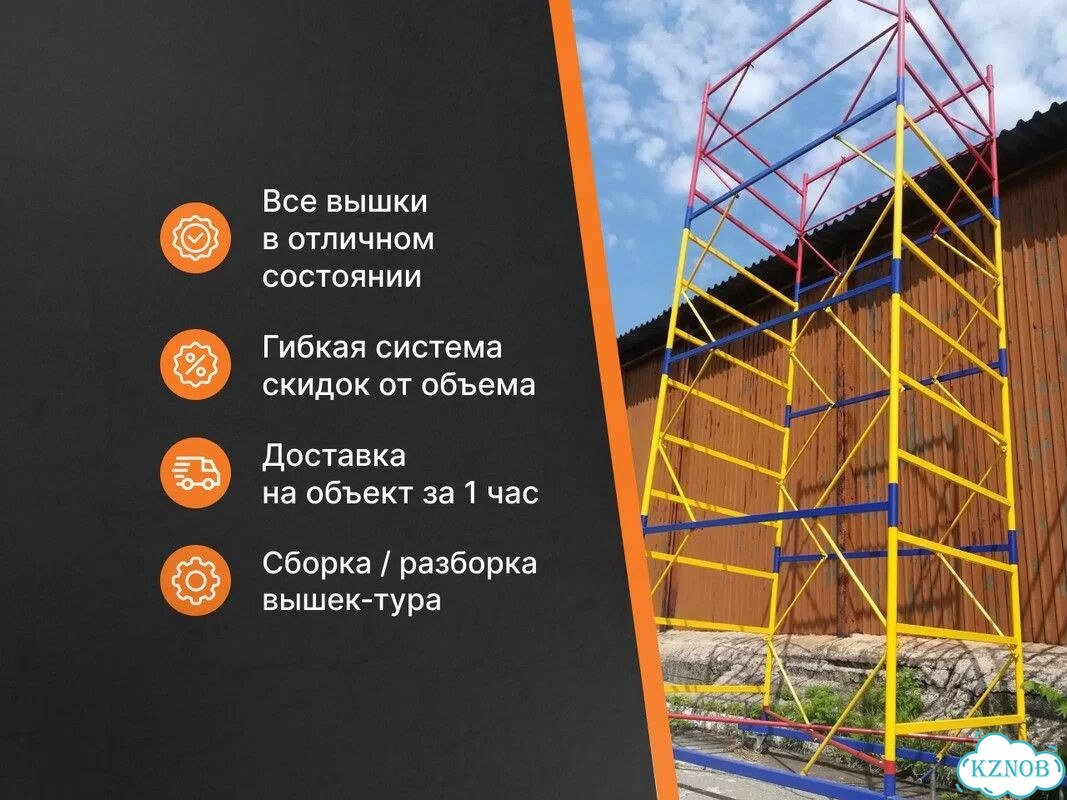 Все вышки в отличном состоянии

Гибкая система скидок от объема

Доставка на объект за 1 час

Сборка / разборка вышек-тура

KZNOB